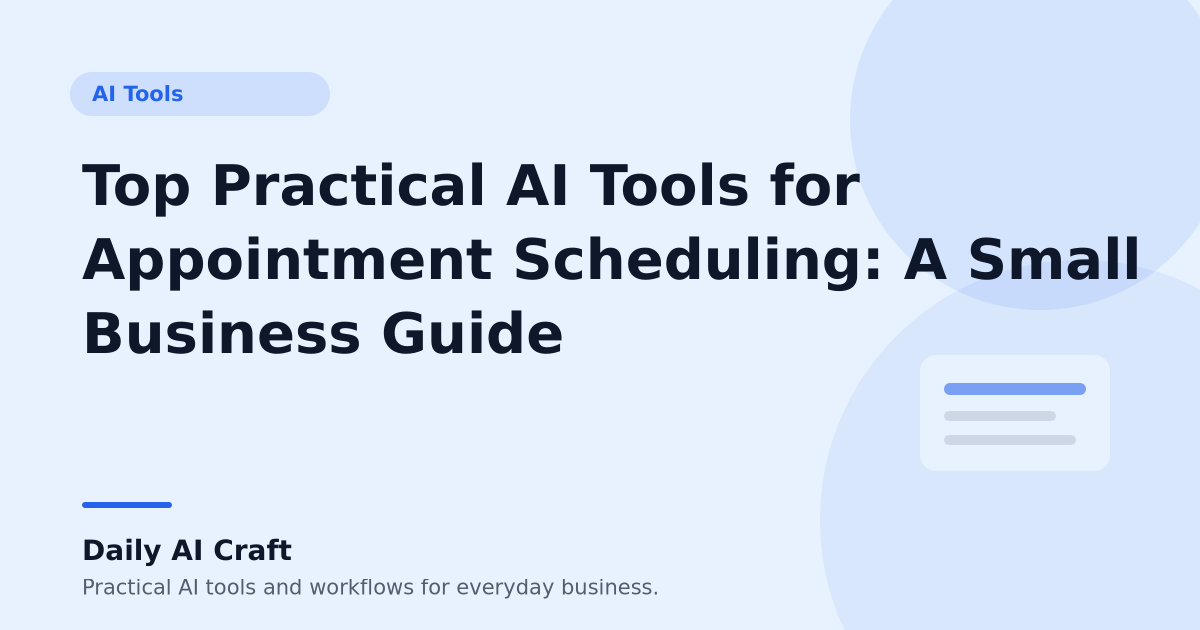 AI Tools

Top Practical AI Tools for Appointment Scheduling: A Small Business Guide

Daily AI Craft

Practical AI tools and workflows for everyday business.